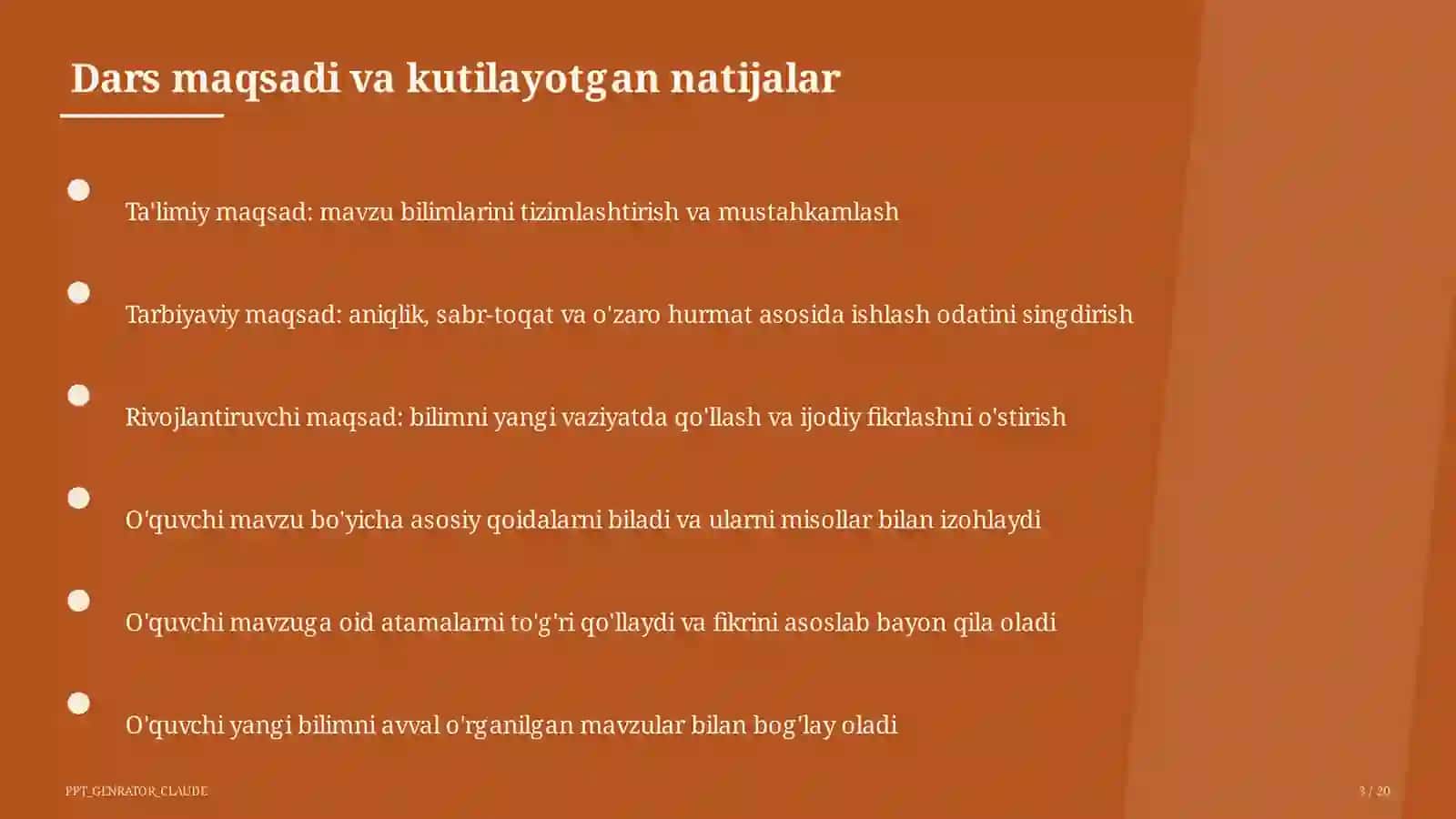 Dars maqsadi va kutilayotgan natijalar

Ta'limiy maqsad: mavzu bilimlarini tizimlashtirish va mustahkamlash

Tarbiyaviy maqsad: aniqlik, sabr-toqat va o'zaro hurmat asosida ishlash odatini singdirish

Rivojlantiruvchi maqsad: bilimni yangi vaziyatda qo'llash va ijodiy fikrlashni o'stirish

O'quvchi mavzu bo'yicha asosiy qoidalarni biladi va ularni misollar bilan izohlaydi

O'quvchi mavzuga oid atamalarni to'g'ri qo'llaydi va fikrini asoslab bayon qila oladi

O'quvchi yangi bilimni avval o'rganilgan mavzular bilan bog'lay oladi

PPT_GENRATOR_CLAUDE

3 / 20